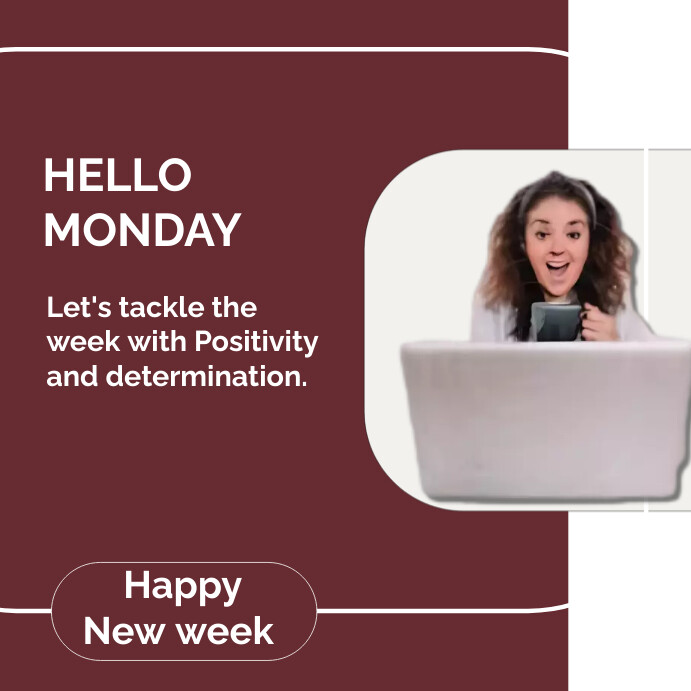 HELLO
MONDAY

Let's tackle the week with Positivity and determination.

Happy
New week